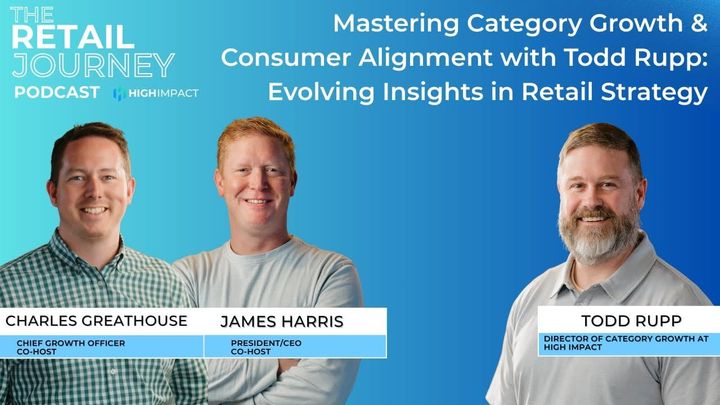 THE RETAIL JOURNEY PODCAST HIGHIMPACT

Mastering Category Growth & Consumer Alignment with Todd Rupp: Evolving Insights in Retail Strategy

CHARLES GREATHOUSE
CHIEF GROWTH OFFICER
CO-HOST

JAMES HARRIS
PRESIDENT/CEO
CO-HOST

TODD RUPP
DIRECTOR OF CATEGORY GROWTH AT HIGH IMPACT